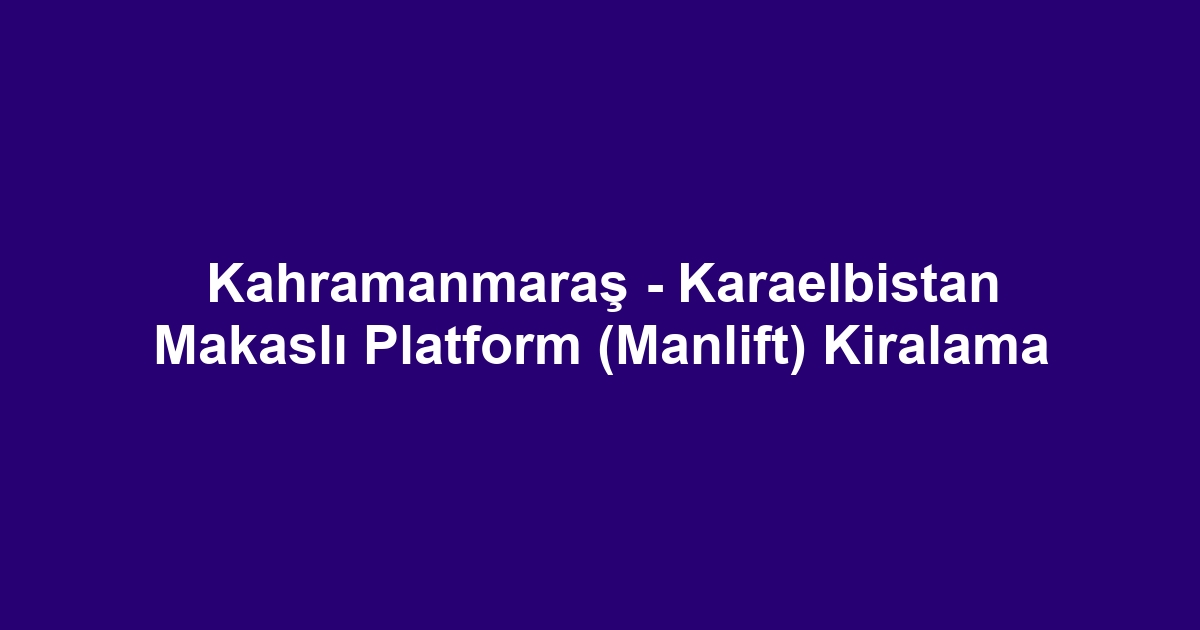 Kahramanmaraş - Karaelbistan
Makaslı Platform (Manlift) Kiralama